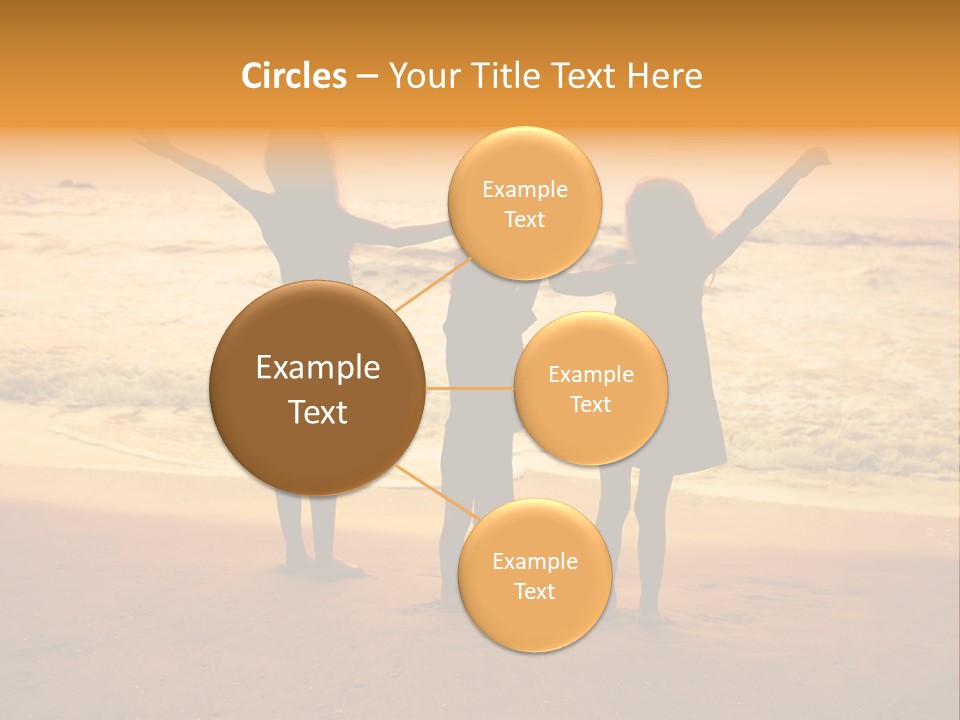 Circles – Your Title Text Here

Example Text

Example Text

Example Text

Example Text